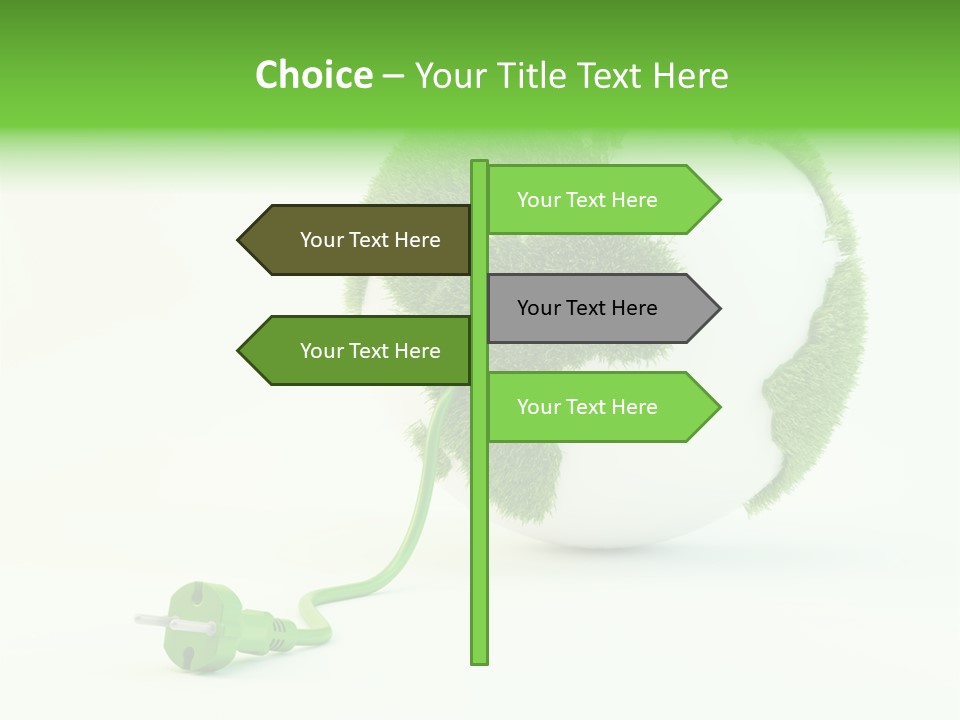 Choice – Your Title Text Here

Your Text Here

Your Text Here

Your Text Here

Your Text Here

Your Text Here